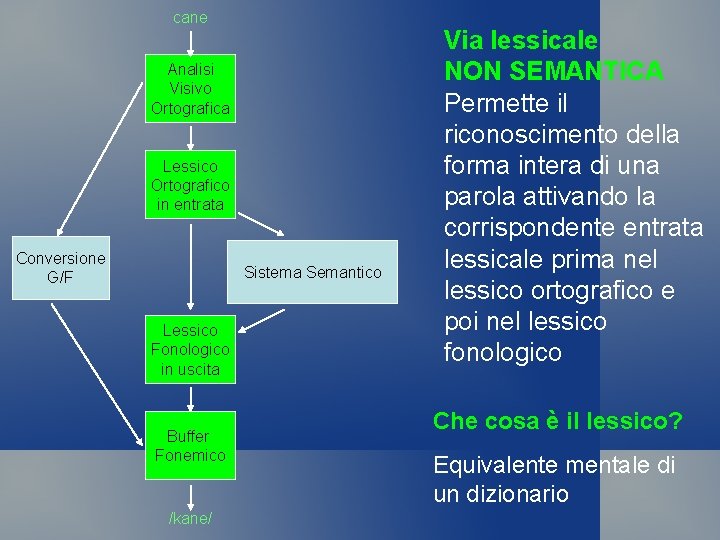 cane

Analisi Visivo Ortografica

Lessico Ortografico in entrata

Conversione G/F

Sistema Semantico

Lessico Fonologico in uscita

Buffer Fonemico

/kane/

Via lessicale
NON SEMANTICA
Permette il riconoscimento della forma intera di una parola attivando la corrispondente entrata lessicale prima nel lessico ortografico e poi nel lessico fonologico

Che cosa è il lessico?

Equivalente mentale di un dizionario